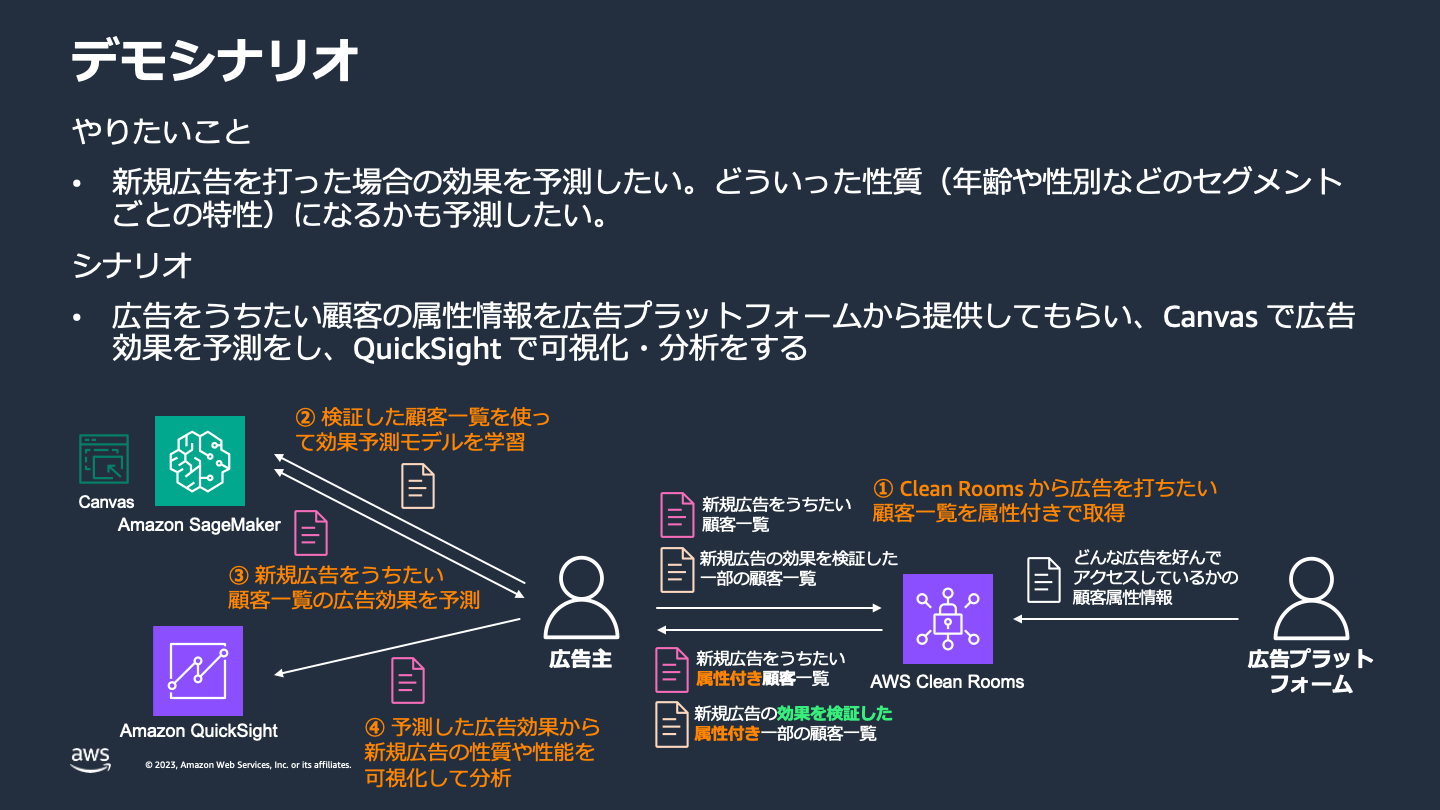 デモシナリオ

やりたいこと

• 新規広告を打った場合の効果を予測したい。どういった性質（年齢や性別などのセグメントごとの特性）になるかも予測したい。

シナリオ

• 広告をうちたい顧客の属性情報を広告プラットフォームから提供してもらい、Canvas で広告効果を予測をし、QuickSight で可視化・分析をする

Canvas

Amazon SageMaker

② 検証した顧客一覧を使って効果予測モデルを学習

③ 新規広告をうちたい顧客一覧の広告効果を予測

Amazon QuickSight

④ 予測した広告効果から新規広告の性質や性能を可視化して分析

広告主

新規広告をうちたい顧客一覧

新規広告の効果を検証した一部の顧客一覧

① Clean Rooms から広告を打ちたい顧客一覧を属性付きで取得

新規広告をうちたい属性付き顧客一覧

新規広告の効果を検証した属性付き一部の顧客一覧

AWS Clean Rooms

どんな広告を好んでアクセスしているかの顧客属性情報

広告プラットフォーム

aws

© 2023, Amazon Web Services, Inc. or its affiliates.